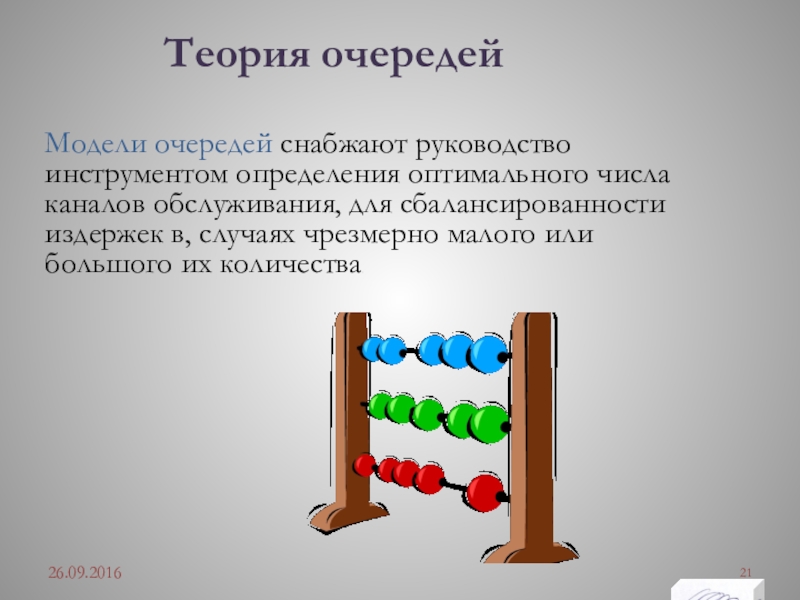 Теория очередей

Модели очередей снабжают руководство инструментом определения оптимального числа каналов обслуживания, для сбалансированности издержек в, случаях чрезмерно малого или большого их количества

26.09.2016

21